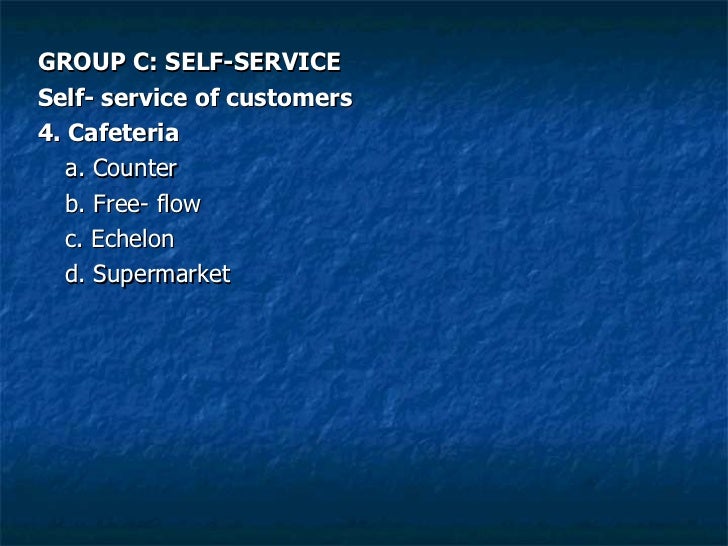 GROUP C: SELF-SERVICE
Self- service of customers
4. Cafeteria
a. Counter
b. Free- flow
c. Echelon
d. Supermarket